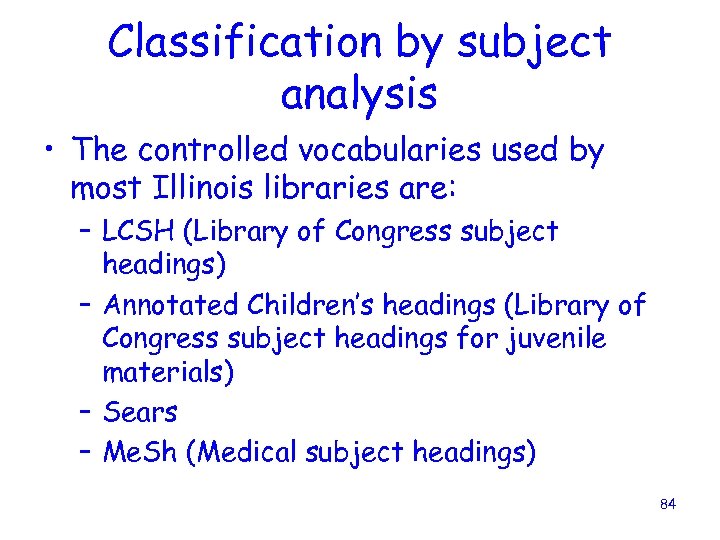 Classification by subject analysis

• The controlled vocabularies used by most Illinois libraries are:
– LCSH (Library of Congress subject headings)
– Annotated Children's headings (Library of Congress subject headings for juvenile materials)
– Sears
– MeSh (Medical subject headings)

84